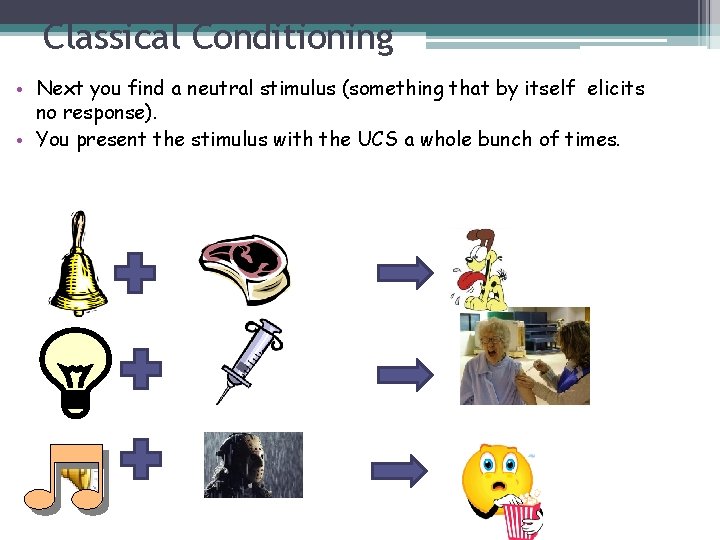 Classical Conditioning

• Next you find a neutral stimulus (something that by itself elicits no response).
• You present the stimulus with the UCS a whole bunch of times.